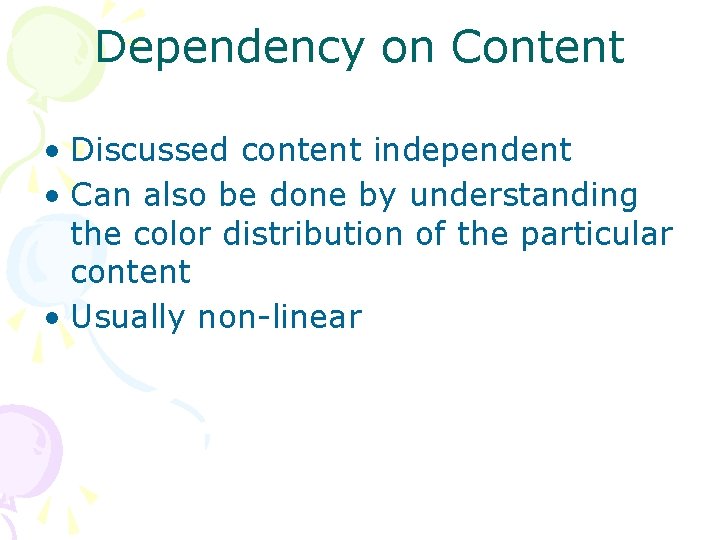 Dependency on Content

• Discussed content independent
• Can also be done by understanding the color distribution of the particular content
• Usually non-linear